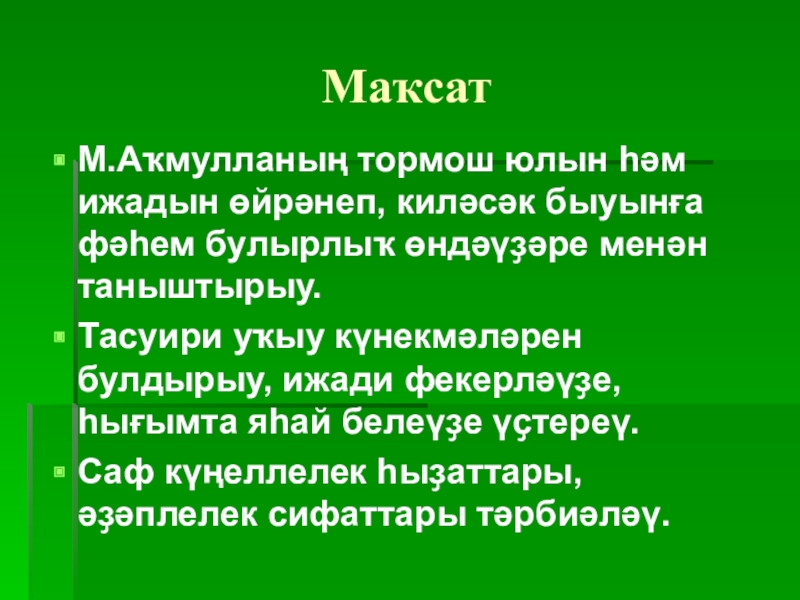 Маҡсат

М.Аҡмулланың тормош юлын һәм ижадын өйрәнеп, киләсәк быуынға фәһем булырлыҡ өндәүҙәре менән таныштырыу.

Тасуири уҡыу күнекмәләрен булдырыу, ижади фекерләүҙе, һығымта яһай белеүҙе үҫтереү.

Саф күңеллелек һыҙаттары, әҙәплелек сифаттары тәрбиәләү.